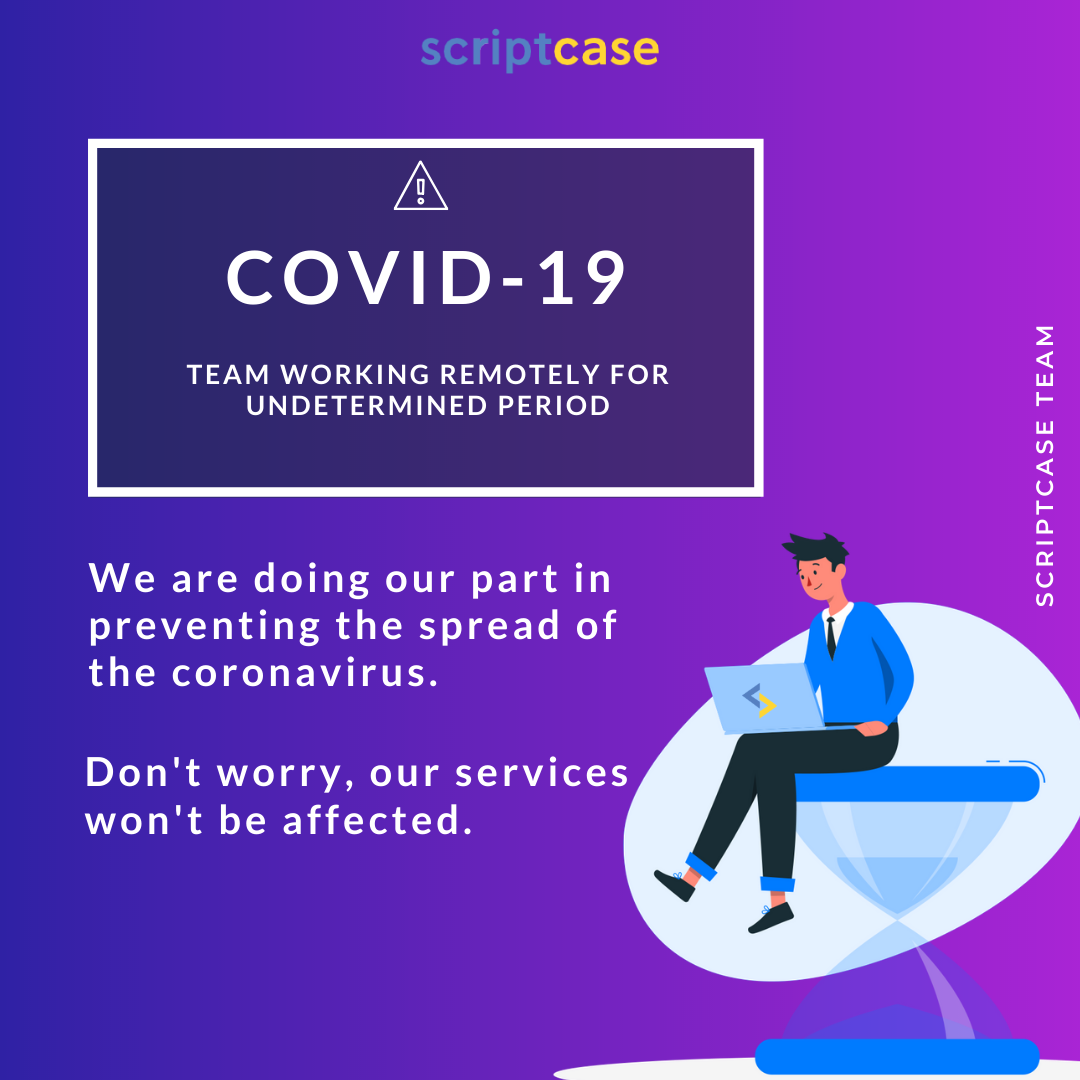 scriptcase

COVID-19

TEAM WORKING REMOTELY FOR UNDETERMINED PERIOD

We are doing our part in preventing the spread of the coronavirus.

Don't worry, our services won't be affected.

SCRIPTCASE TEAM